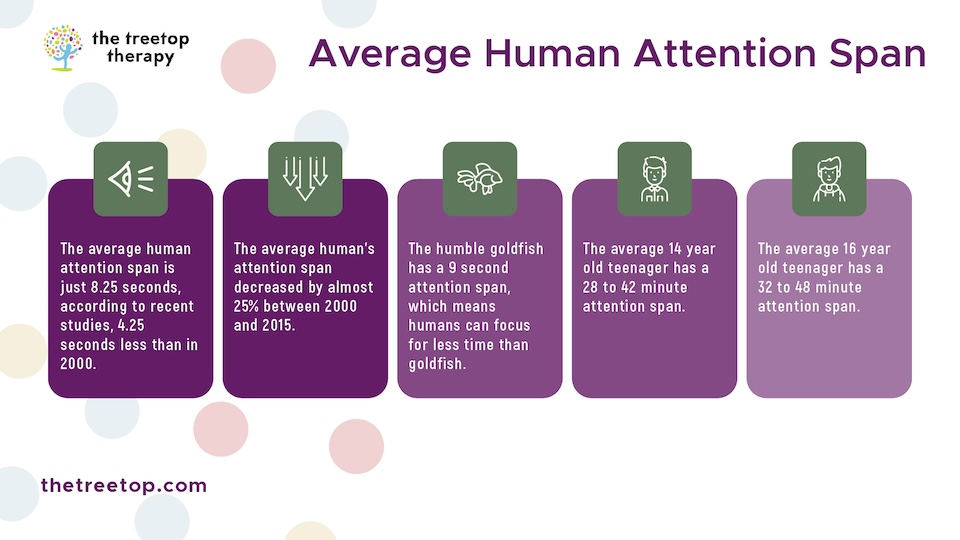 the treetop therapy

Average Human Attention Span

The average human attention span is just 8.25 seconds, according to recent studies, 4.25 seconds less than in 2000.

The average human's attention span decreased by almost 25% between 2000 and 2015.

The humble goldfish has a 9 second attention span, which means humans can focus for less time than goldfish.

The average 14 year old teenager has a 28 to 42 minute attention span.

The average 16 year old teenager has a 32 to 48 minute attention span.

thetreetop.com